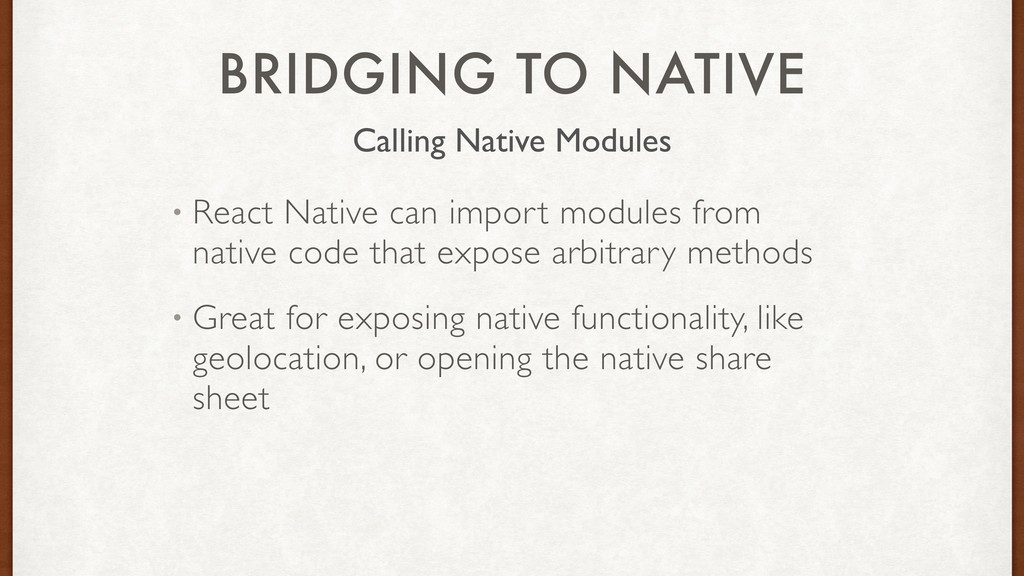 BRIDGING TO NATIVE

Calling Native Modules

• React Native can import modules from native code that expose arbitrary methods

• Great for exposing native functionality, like geolocation, or opening the native share sheet